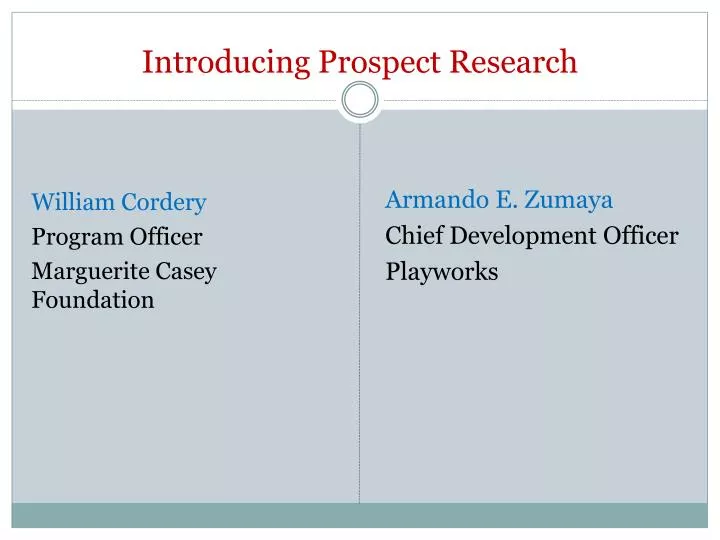 Introducing Prospect Research

William Cordery
Program Officer
Marguerite Casey Foundation

Armando E. Zumaya
Chief Development Officer
Playworks